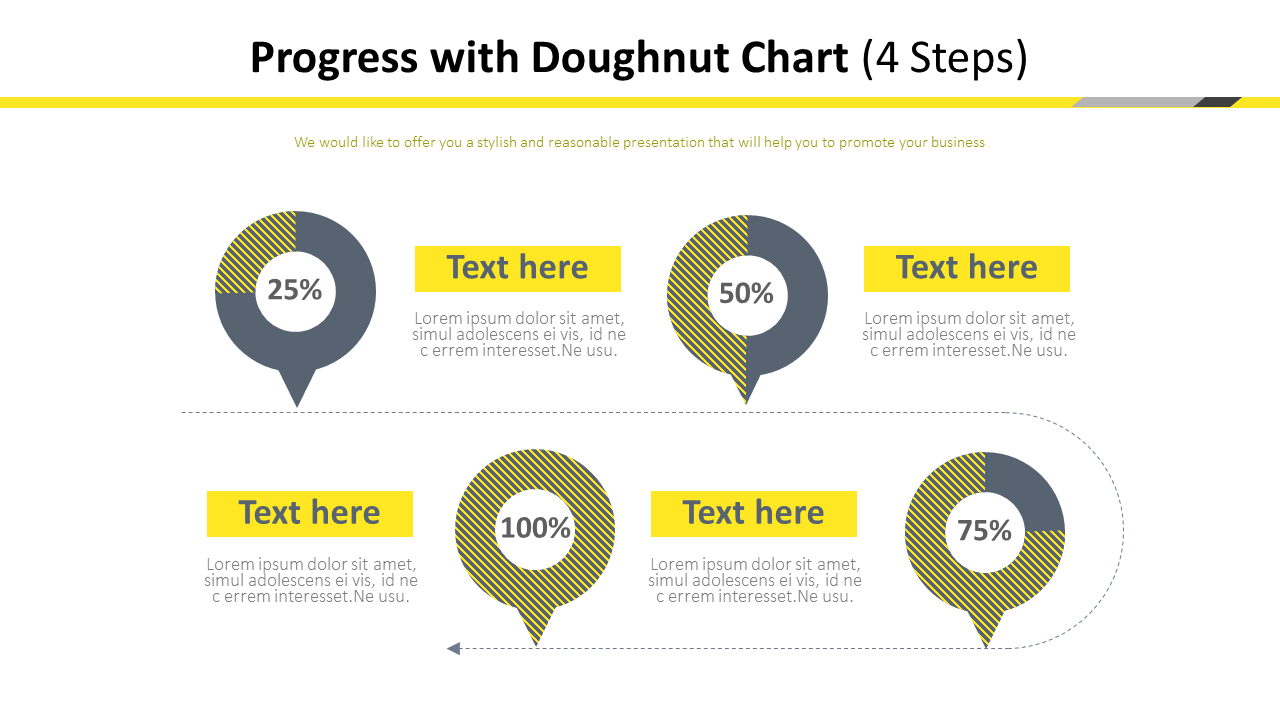 Progress with Doughnut Chart (4 Steps)

We would like to offer you a stylish and reasonable presentation that will help you to promote your business

25%

Text here

Lorem ipsum dolor sit amet, simul adolescens ei vis, id ne c errem interesset.Ne usu.

50%

Text here

Lorem ipsum dolor sit amet, simul adolescens ei vis, id ne c errem interesset.Ne usu.

Text here

Lorem ipsum dolor sit amet, simul adolescens ei vis, id ne c errem interesset.Ne usu.

100%

Text here

Lorem ipsum dolor sit amet, simul adolescens ei vis, id ne c errem interesset.Ne usu.

75%